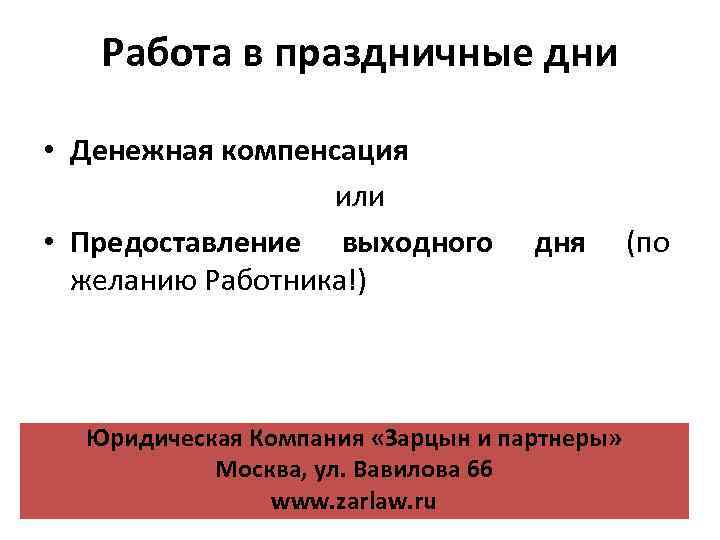 Работа в праздничные дни

• Денежная компенсация

или

• Предоставление выходного дня (по желанию Работника!)

Юридическая Компания «Зарцын и партнеры»
Москва, ул. Вавилова 66
www.zarlaw.ru